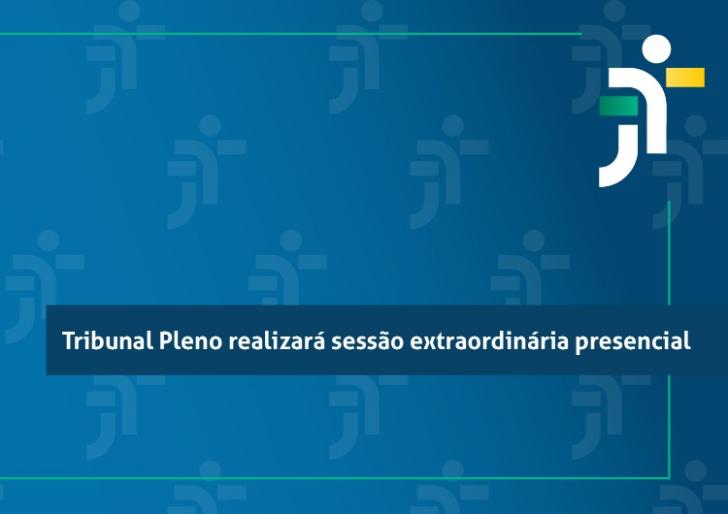 Tribunal Pleno realizará sessão extraordinária presencial